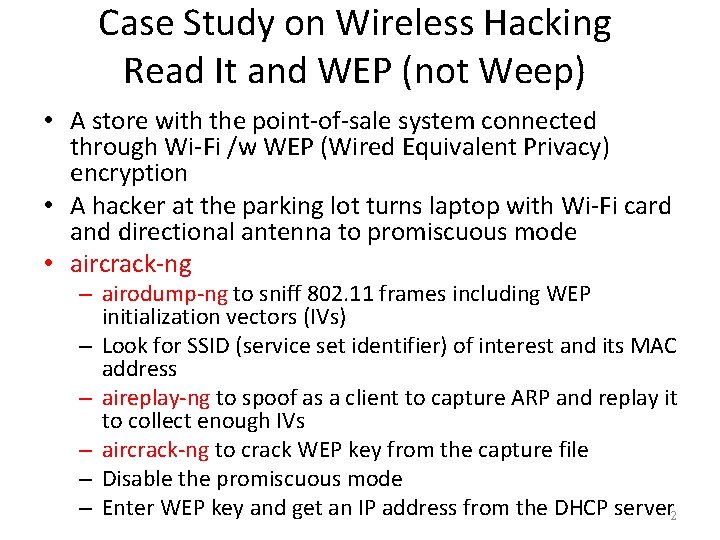 Case Study on Wireless Hacking
Read It and WEP (not Weep)

• A store with the point-of-sale system connected through Wi-Fi /w WEP (Wired Equivalent Privacy) encryption
• A hacker at the parking lot turns laptop with Wi-Fi card and directional antenna to promiscuous mode
• aircrack-ng
– airodump-ng to sniff 802.11 frames including WEP initialization vectors (IVs)
– Look for SSID (service set identifier) of interest and its MAC address
– aireplay-ng to spoof as a client to capture ARP and replay it to collect enough IVs
– aircrack-ng to crack WEP key from the capture file
– Disable the promiscuous mode
– Enter WEP key and get an IP address from the DHCP server

2